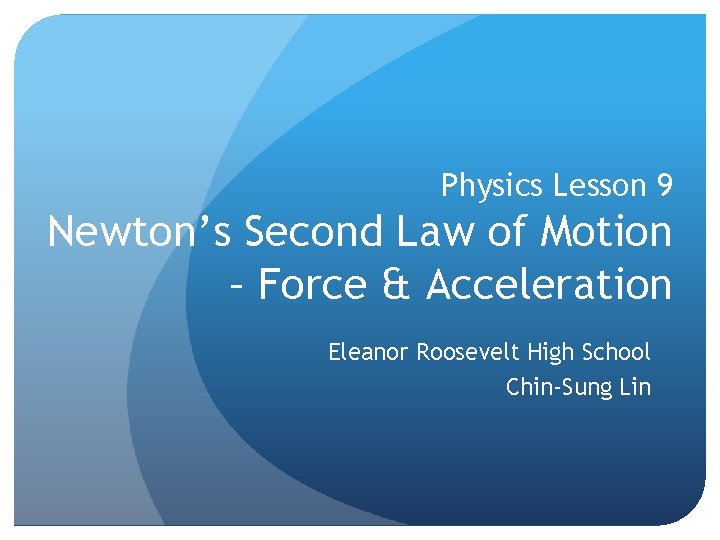 Physics Lesson 9
Newton’s Second Law of Motion – Force & Acceleration

Eleanor Roosevelt High School
Chin-Sung Lin